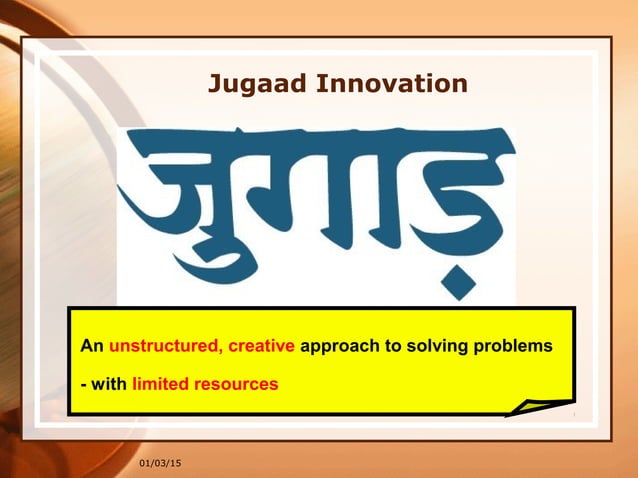 Jugaad Innovation

जुगाड़

An unstructured, creative approach to solving problems

- with limited resources

01/03/15